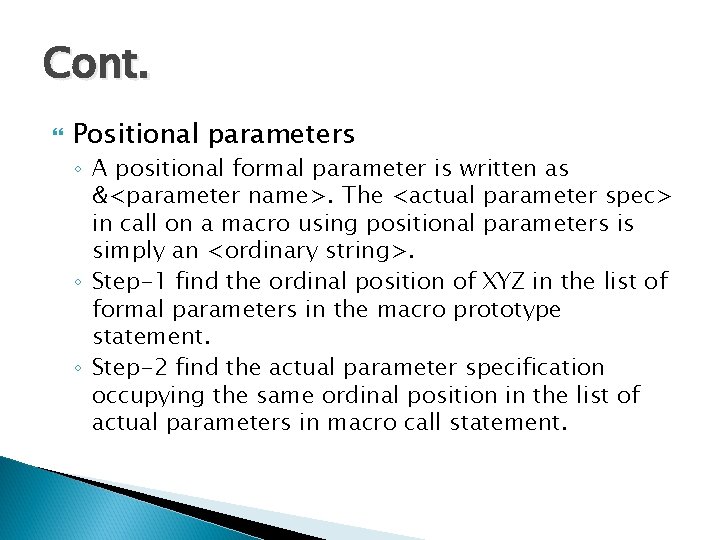 Cont.

Positional parameters

◦ A positional formal parameter is written as &<parameter name>. The <actual parameter spec> in call on a macro using positional parameters is simply an <ordinary string>.

◦ Step-1 find the ordinal position of XYZ in the list of formal parameters in the macro prototype statement.

◦ Step-2 find the actual parameter specification occupying the same ordinal position in the list of actual parameters in macro call statement.